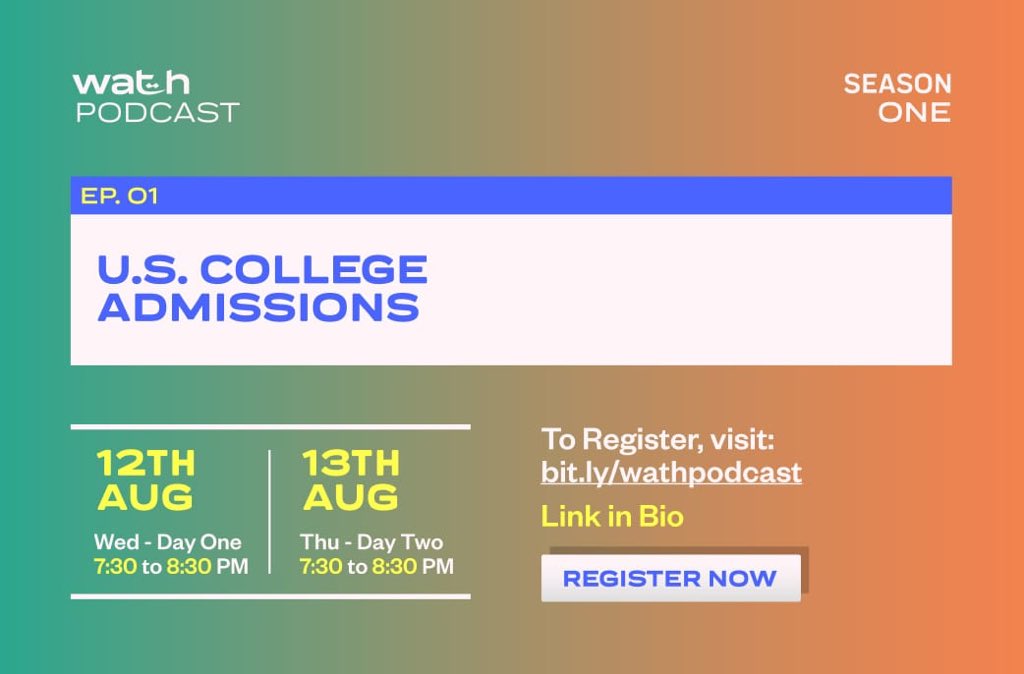 wath
PODCAST

SEASON ONE

EP. 01

U.S. COLLEGE ADMISSIONS

12TH AUG
Wed - Day One
7:30 to 8:30 PM

13TH AUG
Thu - Day Two
7:30 to 8:30 PM

To Register, visit:
bit.ly/wathpodcast

Link in Bio

REGISTER NOW